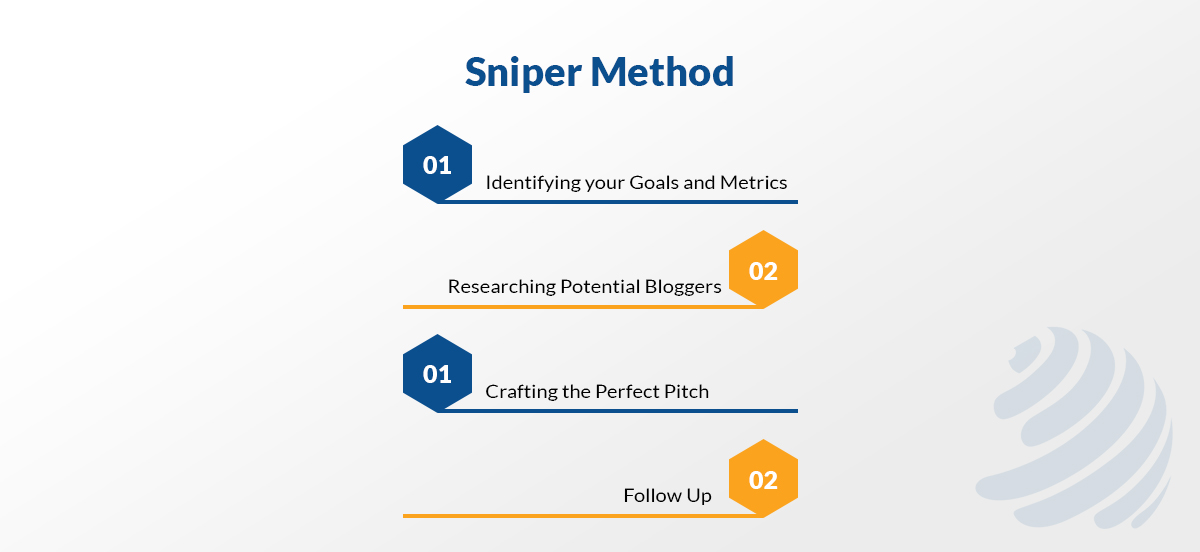 Sniper Method

01 Identifying your Goals and Metrics

Researching Potential Bloggers 02

01 Crafting the Perfect Pitch

Follow Up 02